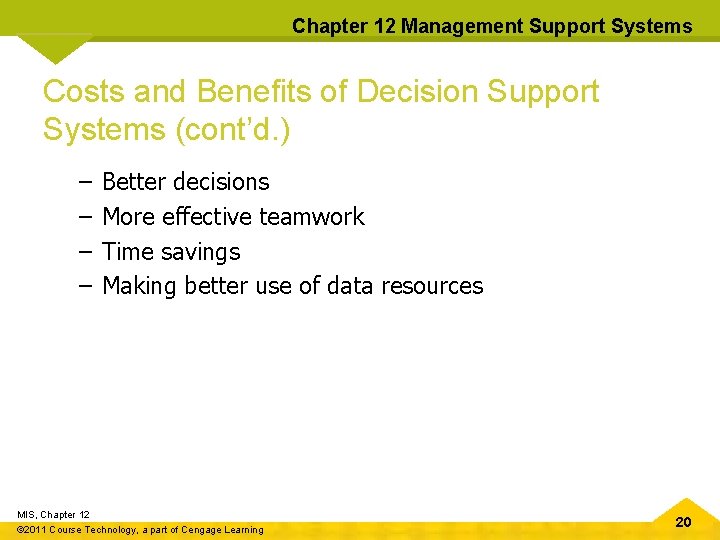 Chapter 12 Management Support Systems

Costs and Benefits of Decision Support Systems (cont'd.)

– Better decisions
– More effective teamwork
– Time savings
– Making better use of data resources

MIS, Chapter 12
©2011 Course Technology, a part of Cengage Learning

20